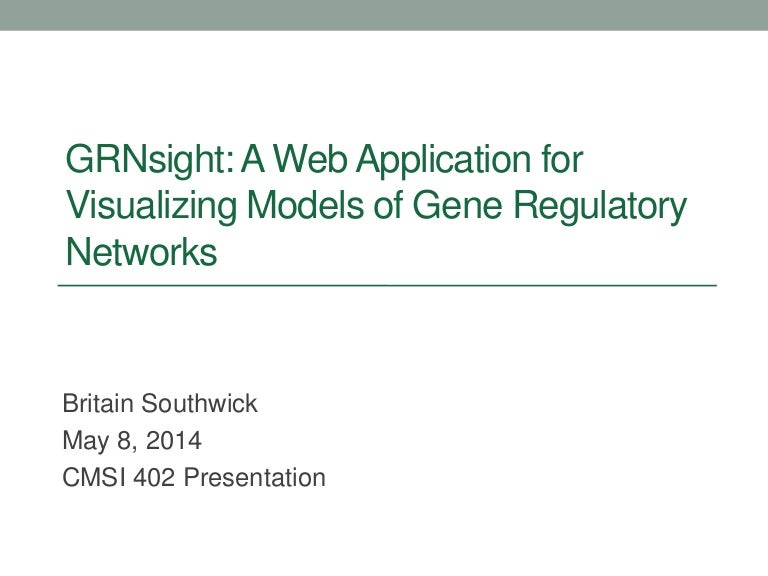 GRNsight: A Web Application for Visualizing Models of Gene Regulatory Networks

Britain Southwick
May 8, 2014
CMSI 402 Presentation